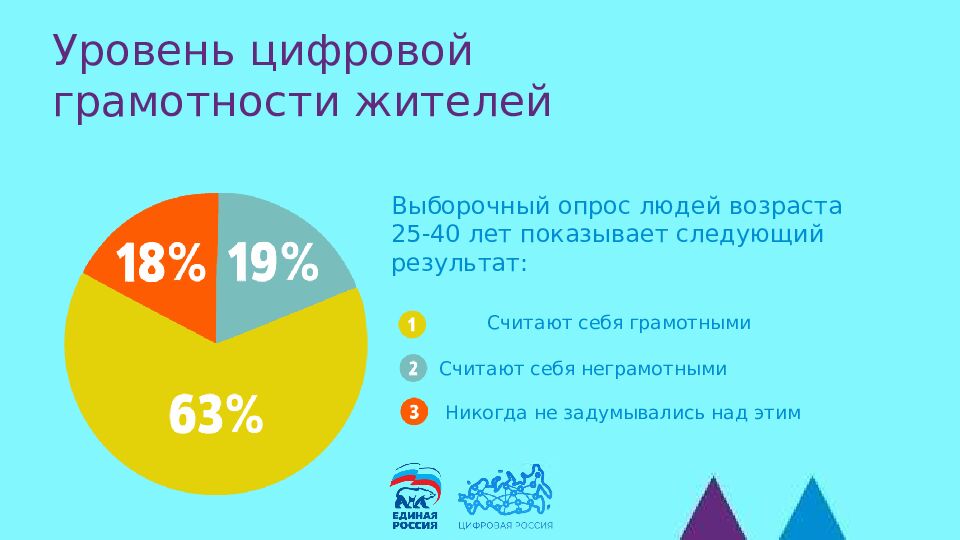 Уровень цифровой грамотности жителей

18%

19%

63%

Выборочный опрос людей возраста 25-40 лет показывает следующий результат:

1 Считают себя грамотными

2 Считают себя неграмотными

3 Никогда не задумывались над этим

ЕДИНАЯ РОССИЯ

ЦИФРОВАЯ РОССИЯ